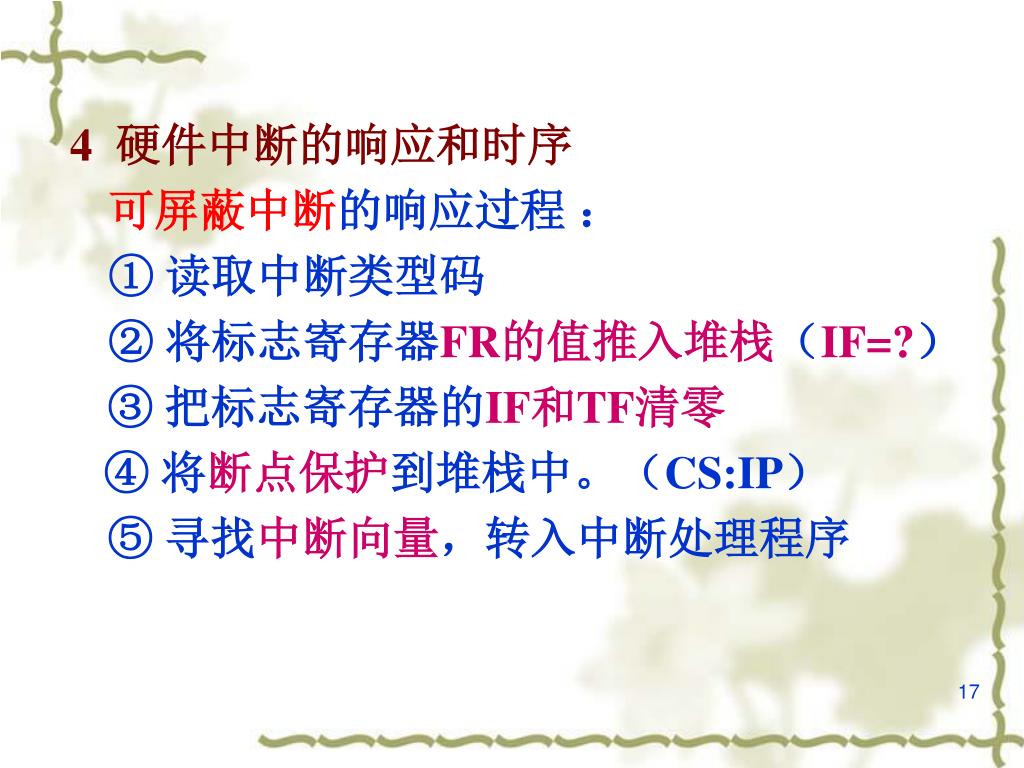 4 硬件中断的响应和时序

可屏蔽中断的响应过程：

① 读取中断类型码

② 将标志寄存器FR的值推入堆栈（IF=?）

③ 把标志寄存器的IF和TF清零

④ 将断点保护到堆栈中。（CS:IP）

⑤ 寻找中断向量，转入中断处理程序

17